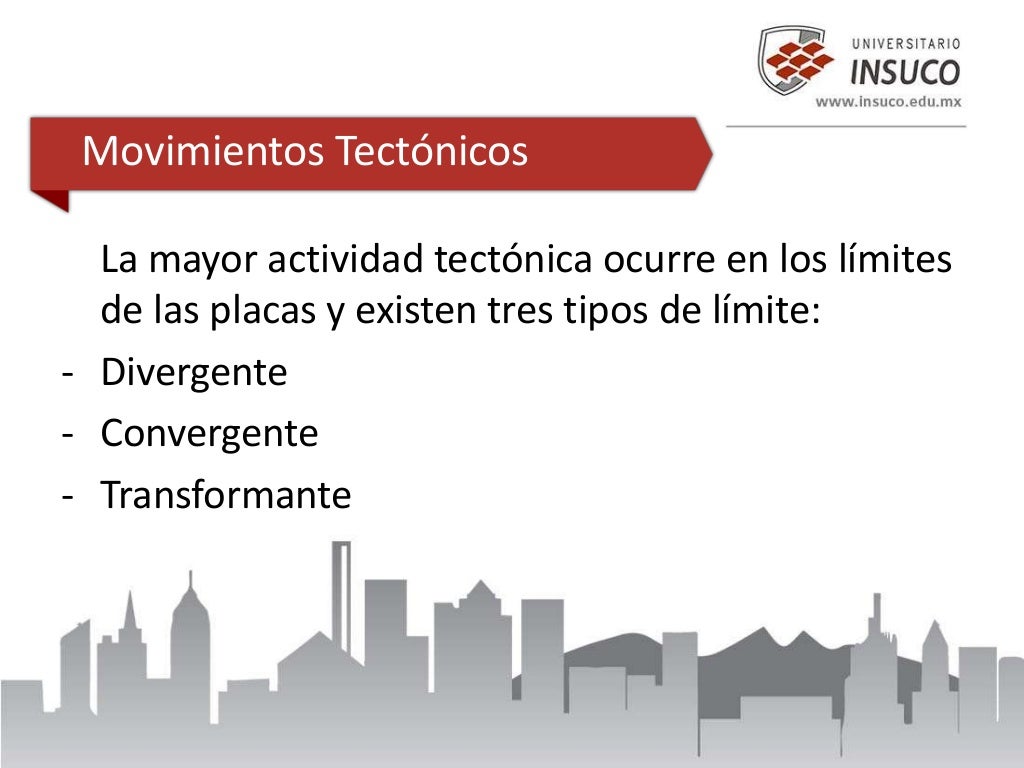 UNIVERSITARIO
INSUCO
www.insuco.edu.mx

Movimientos Tectónicos

La mayor actividad tectónica ocurre en los límites de las placas y existen tres tipos de límite:

- Divergente
- Convergente
- Transformante